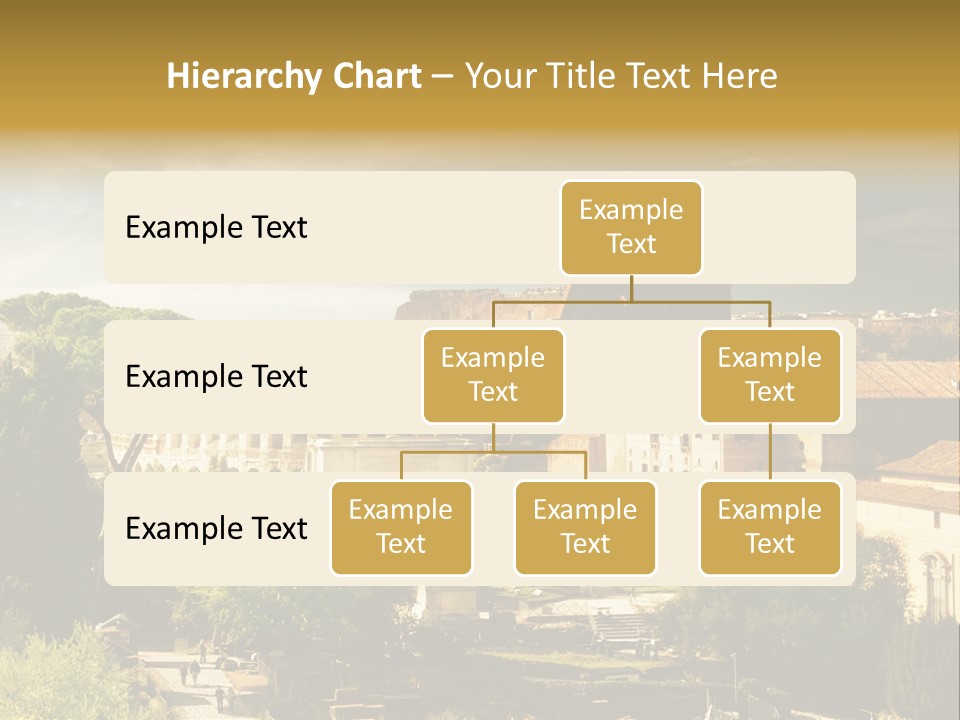 Hierarchy Chart – Your Title Text Here

Example Text

Example Text

Example Text

Example Text

Example Text

Example Text

Example Text

Example Text

Example Text